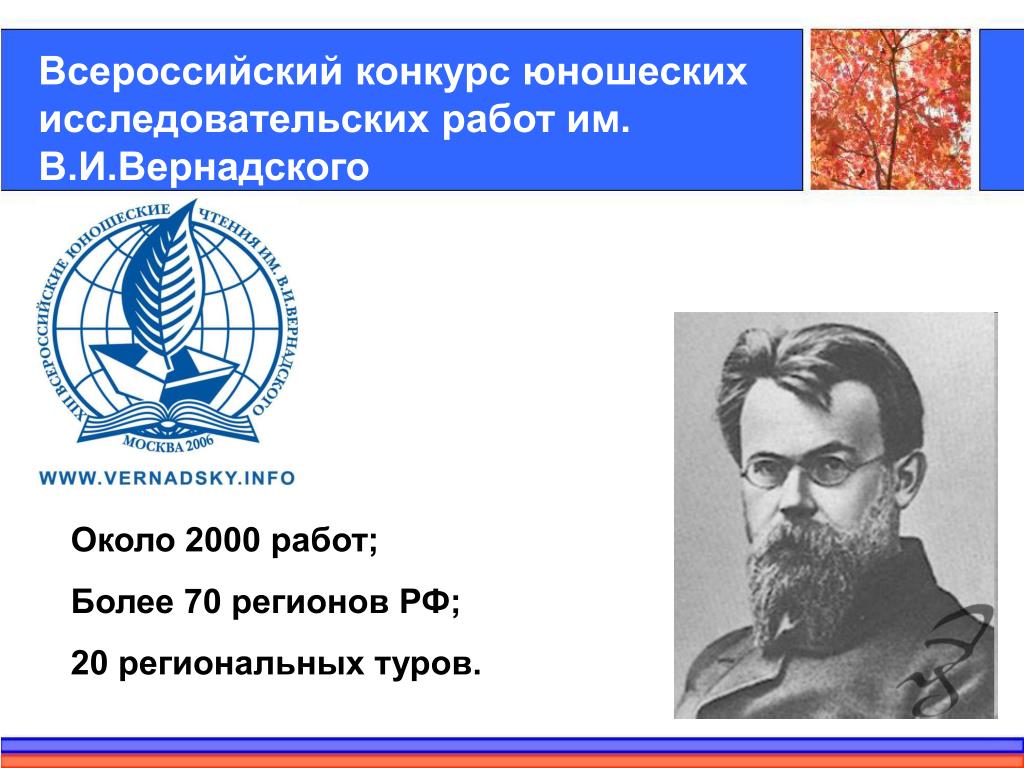 Всероссийский конкурс юношеских исследовательских работ им. В.И.Вернадского

XIII ВСЕРОССИЙСКИЕ ЮНОШЕСКИЕ ЧТЕНИЯ ИМ. В.И.ВЕРНАДСКОГО

МОСКВА 2006

WWW.VERNADSKY.INFO

Около 2000 работ;

Более 70 регионов РФ;

20 региональных туров.